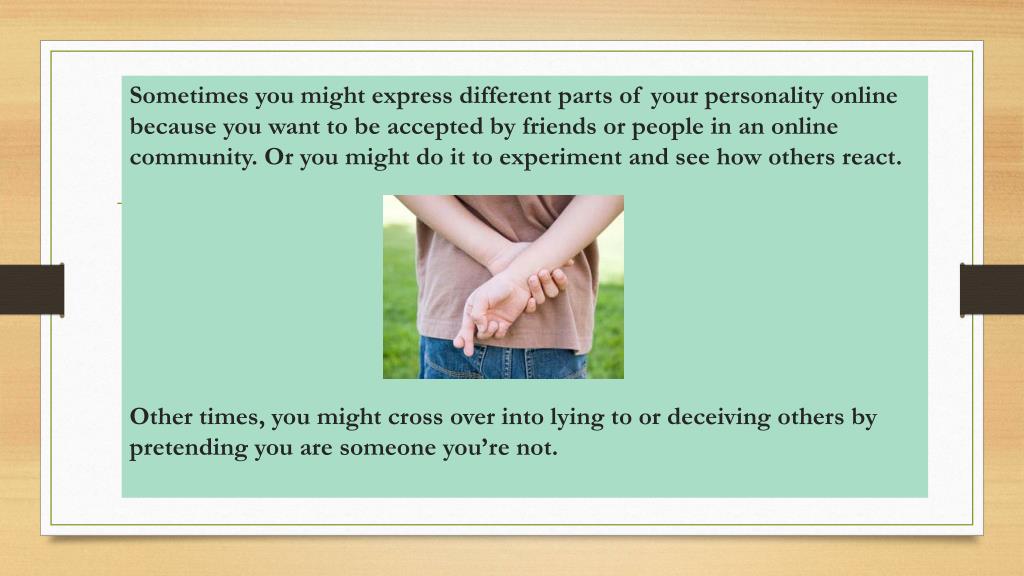 Sometimes you might express different parts of your personality online because you want to be accepted by friends or people in an online community. Or you might do it to experiment and see how others react.

Other times, you might cross over into lying to or deceiving others by pretending you are someone you're not.